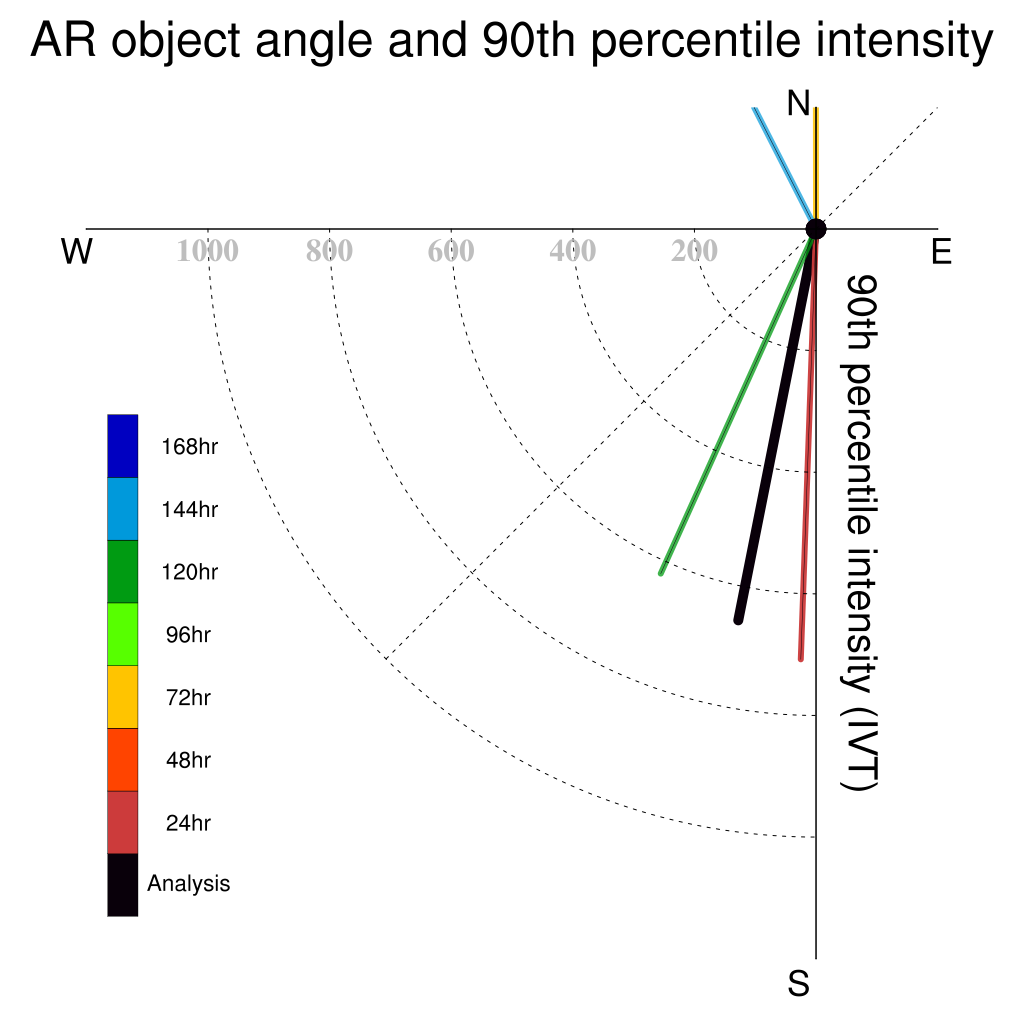 AR object angle and 90th percentile intensity

N

W

1000 800 600 400 200

E

90th percentile intensity (IVT)

168hr
144hr
120hr
96hr
72hr
48hr
24hr
Analysis

S